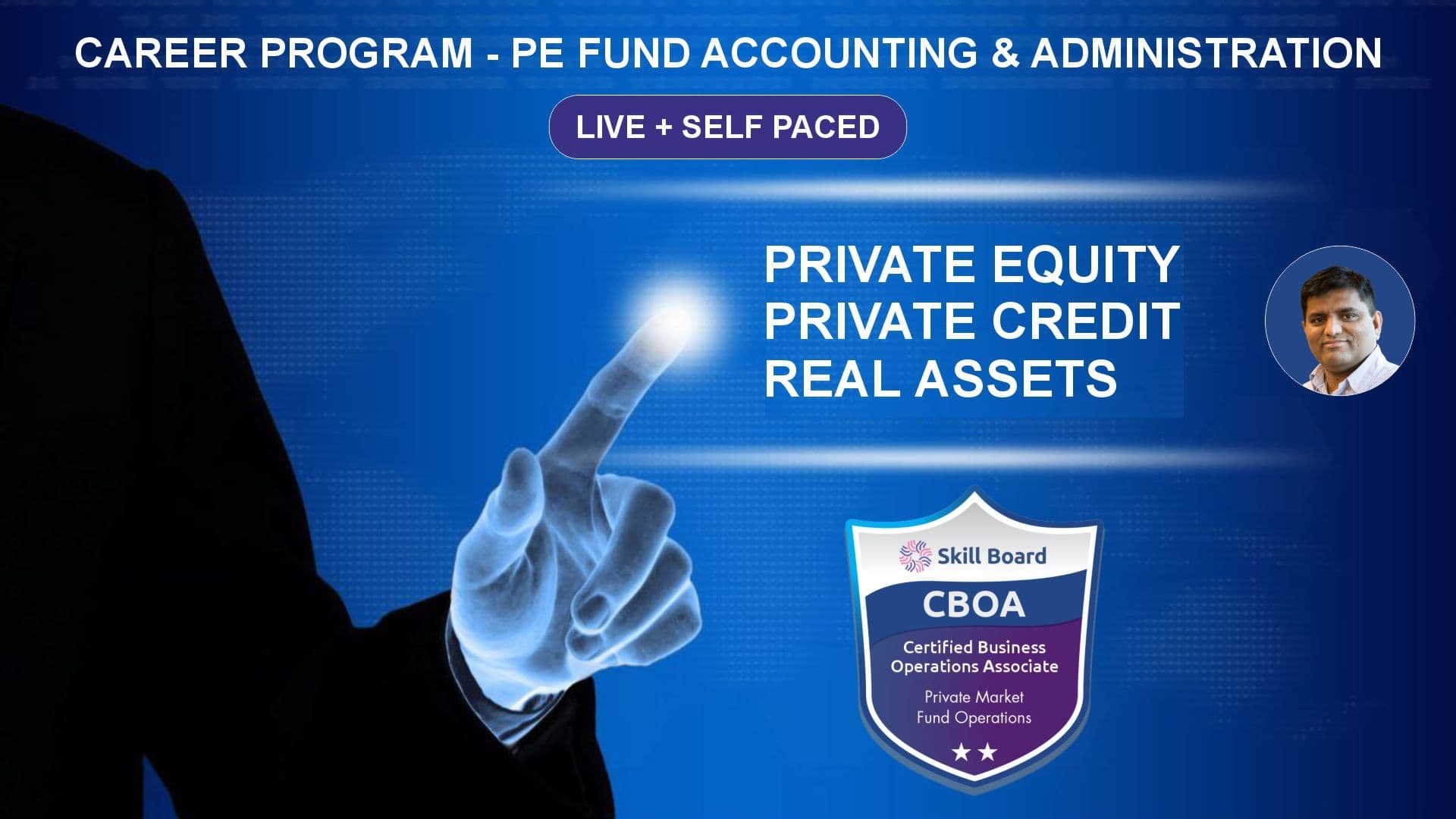 CAREER PROGRAM - PE FUND ACCOUNTING & ADMINISTRATION

LIVE + SELF PACED

PRIVATE EQUITY
PRIVATE CREDIT
REAL ASSETS

Skill Board

CBOA

Certified Business Operations Associate

Private Market Fund Operations

★★